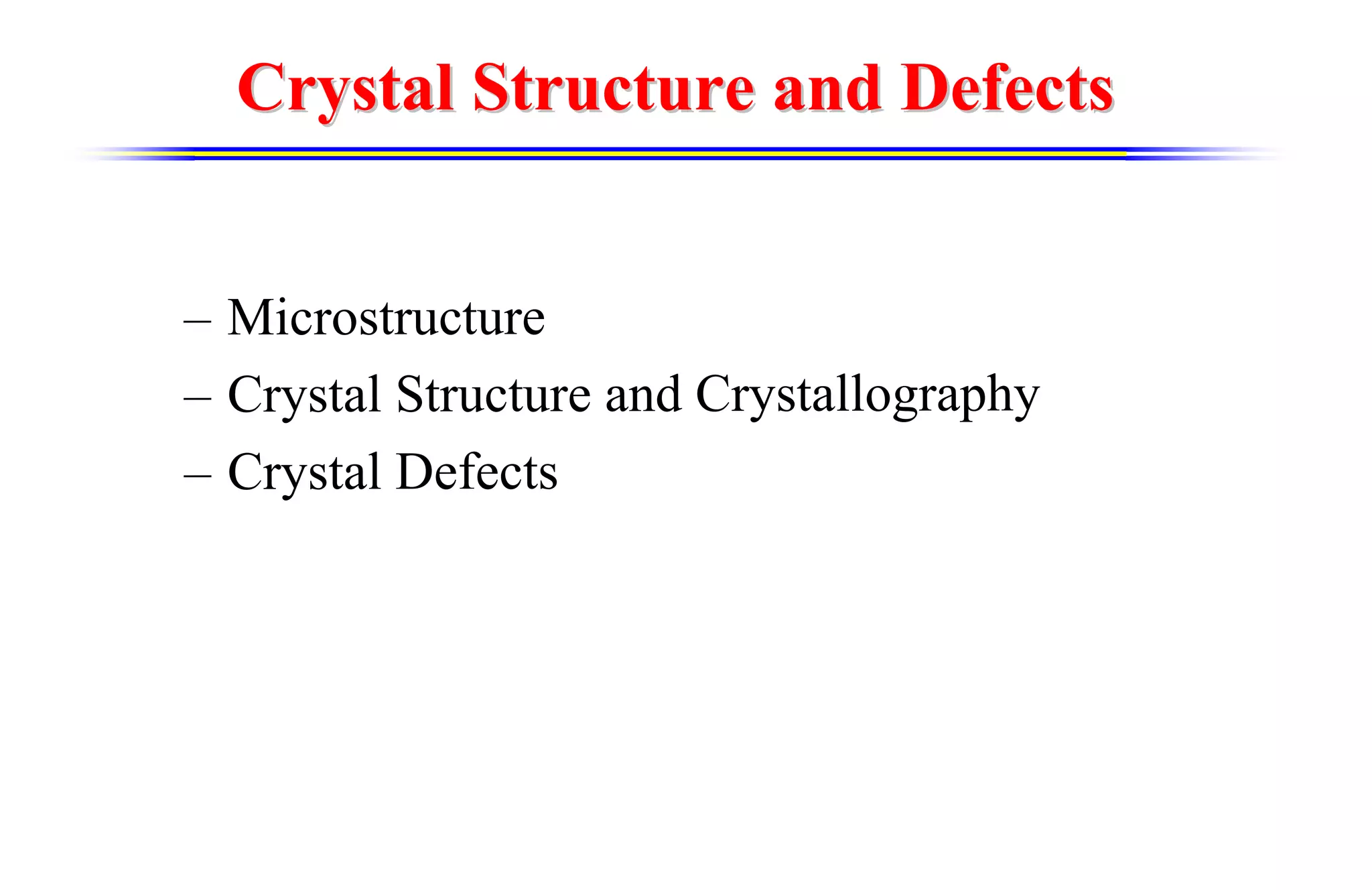 Crystal Structure and Defects

– Microstructure
– Crystal Structure and Crystallography
– Crystal Defects